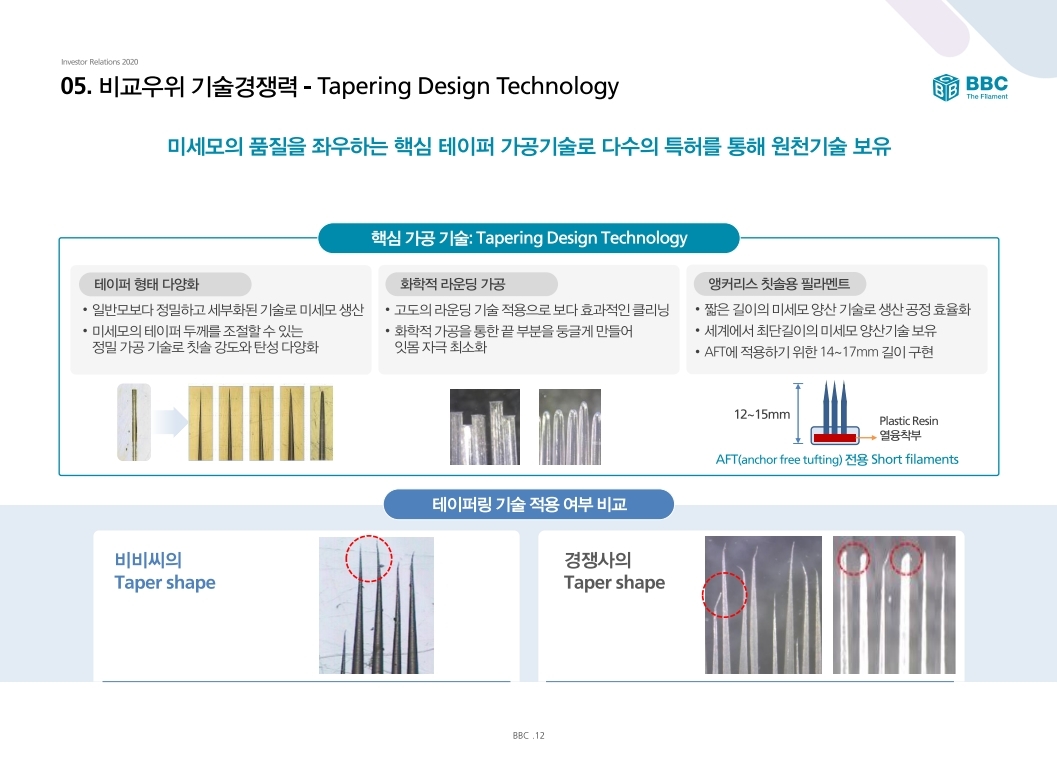 Investor Relations 2020

05. 비교우위 기술경쟁력 - Tapering Design Technology

BBC
The Filament

미세모의 품질을 좌우하는 핵심 테이퍼 가공기술로 다수의 특허를 통해 원천기술 보유

핵심 가공 기술: Tapering Design Technology

테이퍼 형태 다양화
• 일반모보다 정밀하고 세부화된 기술로 미세모 생산
• 미세모의 테이퍼 두께를 조절할 수 있는 정밀 가공 기술로 칫솔 강도와 탄성 다양화

화학적 라운딩 가공
• 고도의 라운딩 기술 적용으로 보다 효과적인 클리닝
• 화학적 가공을 통한 끝 부분을 둥글게 만들어 잇몸 자극 최소화

앵커리스 칫솔용 필라멘트
• 짧은 길이의 미세모 양산 기술로 생산 공정 효율화
• 세계에서 최단길이의 미세모 양산기술 보유
• AFT에 적용하기 위한 14~17mm 길이 구현

12~15mm
Plastic Resin
열융착부
AFT(anchor free tufting) 전용 Short filaments

테이퍼링 기술 적용 여부 비교

비비씨의
Taper shape

경쟁사의
Taper shape

BBC .12